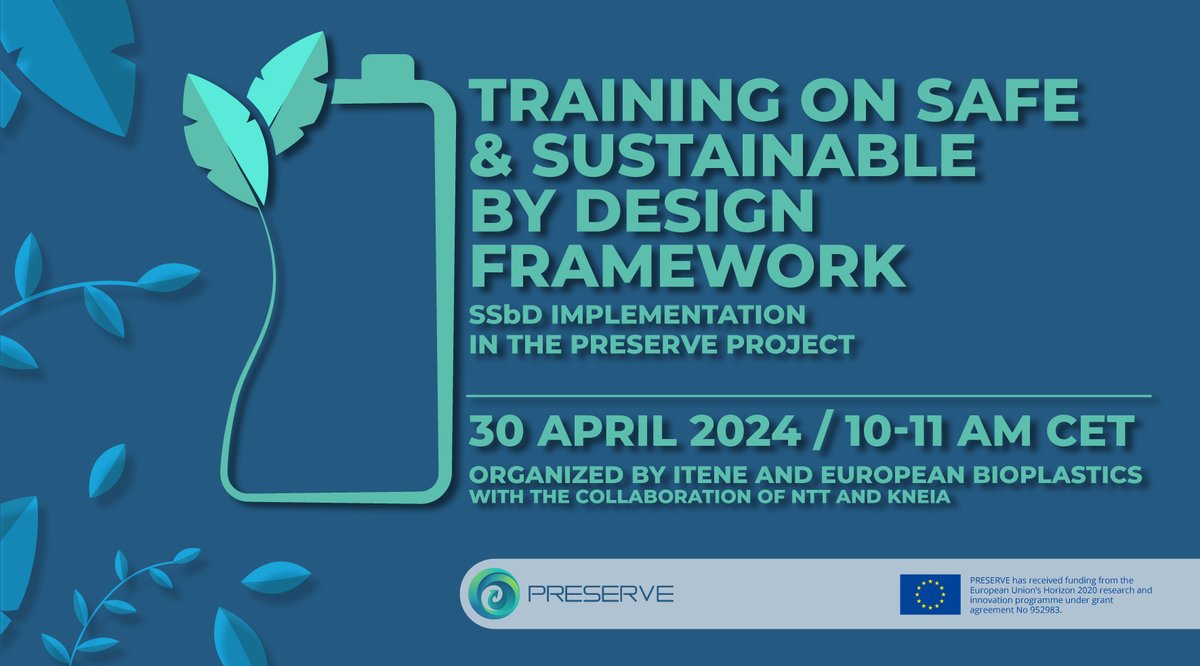 TRAINING ON SAFE & SUSTAINABLE BY DESIGN FRAMEWORK

SSbD IMPLEMENTATION IN THE PRESERVE PROJECT

30 APRIL 2024 / 10-11 AM CET

ORGANIZED BY ITENE AND EUROPEAN BIOPLASTICS
WITH THE COLLABORATION OF NTT AND KNEIA

PRESERVE

PRESERVE has received funding from the European Union's Horizon 2020 research and innovation programme under grant agreement No 952983.